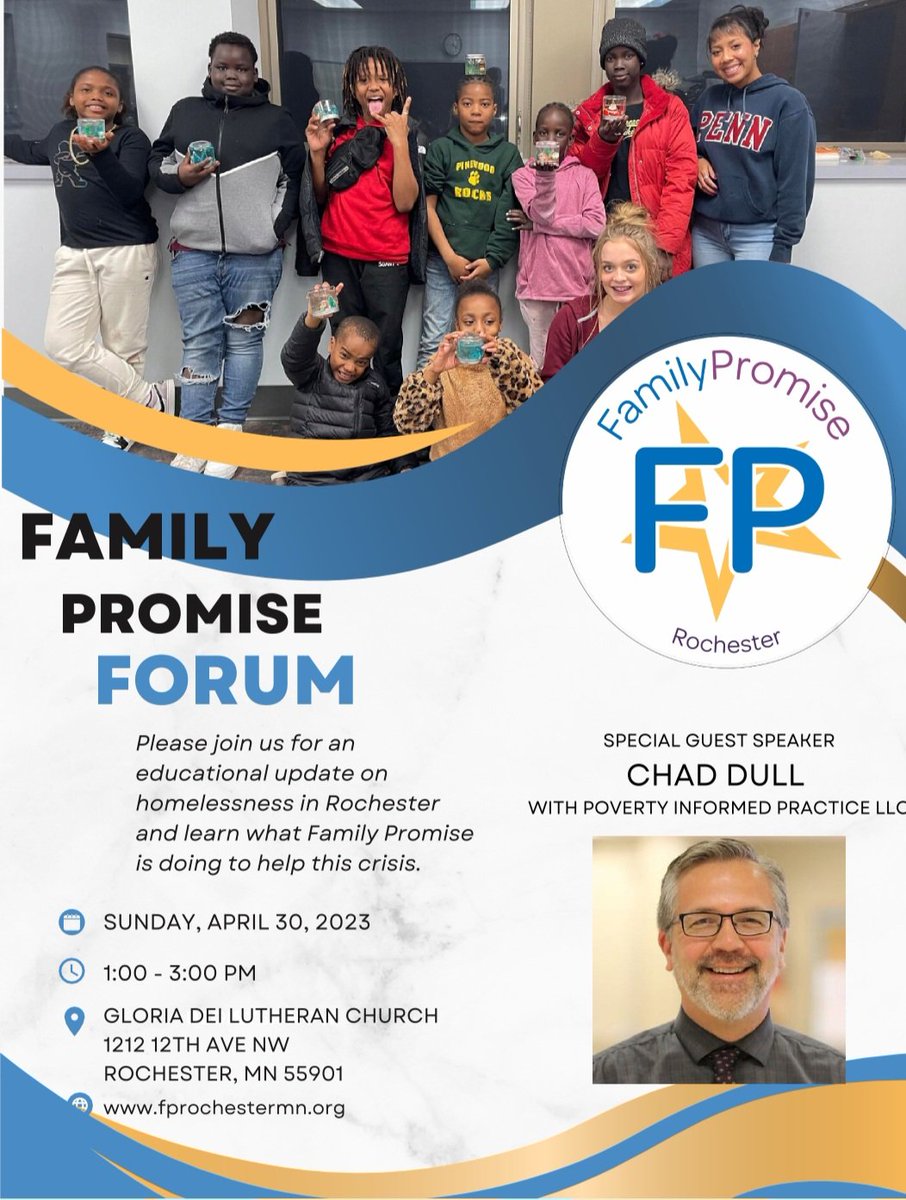 FamilyPromise
FP
Rochester

FAMILY PROMISE FORUM

Please join us for an educational update on homelessness in Rochester and learn what Family Promise is doing to help this crisis.

SUNDAY, APRIL 30, 2023

1:00 - 3:00 PM

GLORIA DEI LUTHERAN CHURCH
1212 12TH AVE NW
ROCHESTER, MN 55901

www.fprochestermn.org

SPECIAL GUEST SPEAKER
CHAD DULL
WITH POVERTY INFORMED PRACTICE LLC